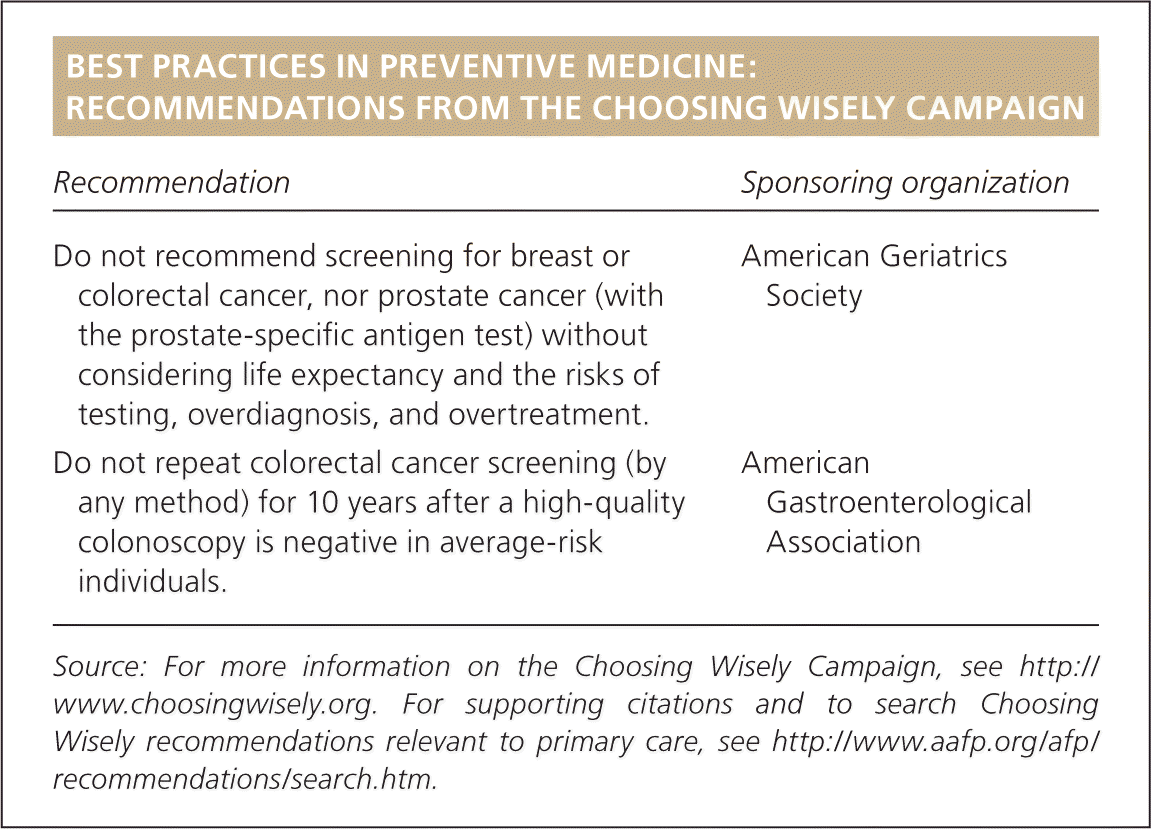 BEST PRACTICES IN PREVENTIVE MEDICINE: RECOMMENDATIONS FROM THE CHOOSING WISELY CAMPAIGN

| Recommendation | Sponsoring organization |
|---|---|
| Do not recommend screening for breast or colorectal cancer, nor prostate cancer (with the prostate-specific antigen test) without considering life expectancy and the risks of testing, overdiagnosis, and overtreatment. | American Geriatrics Society |
| Do not repeat colorectal cancer screening (by any method) for 10 years after a high-quality colonoscopy is negative in average-risk individuals. | American Gastroenterological Association |

Source: For more information on the Choosing Wisely Campaign, see http://www.choosingwisely.org. For supporting citations and to search Choosing Wisely recommendations relevant to primary care, see http://www.aafp.org/afp/recommendations/search.htm.